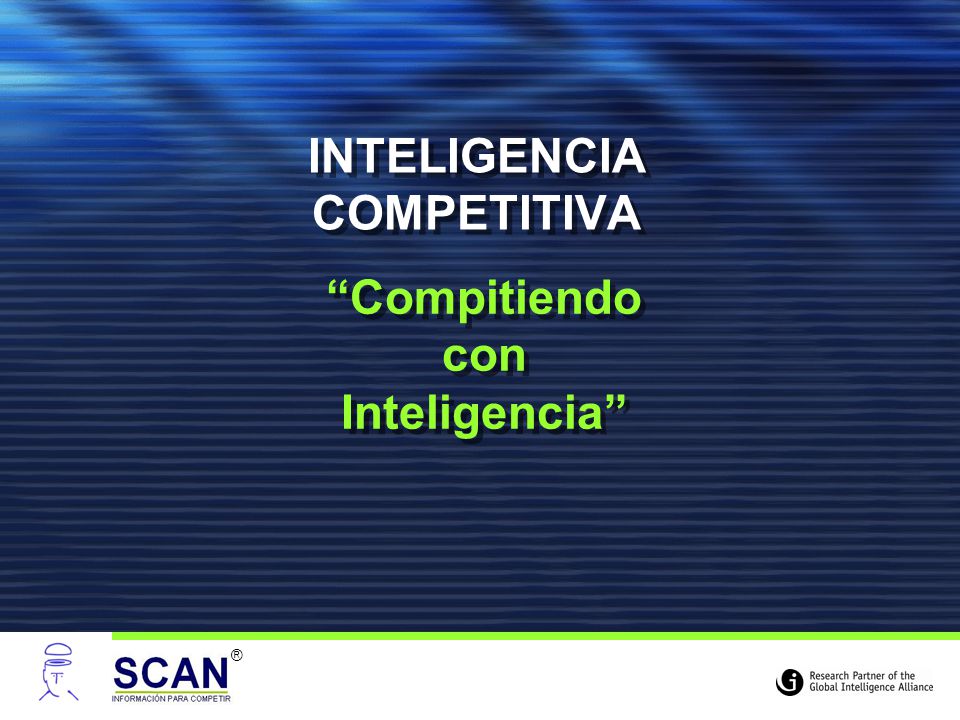 INTELIGENCIA COMPETITIVA

“Compitiendo con Inteligencia”

SCAN®
INFORMACIÓN PARA COMPETIR

Research Partner of the Global Intelligence Alliance